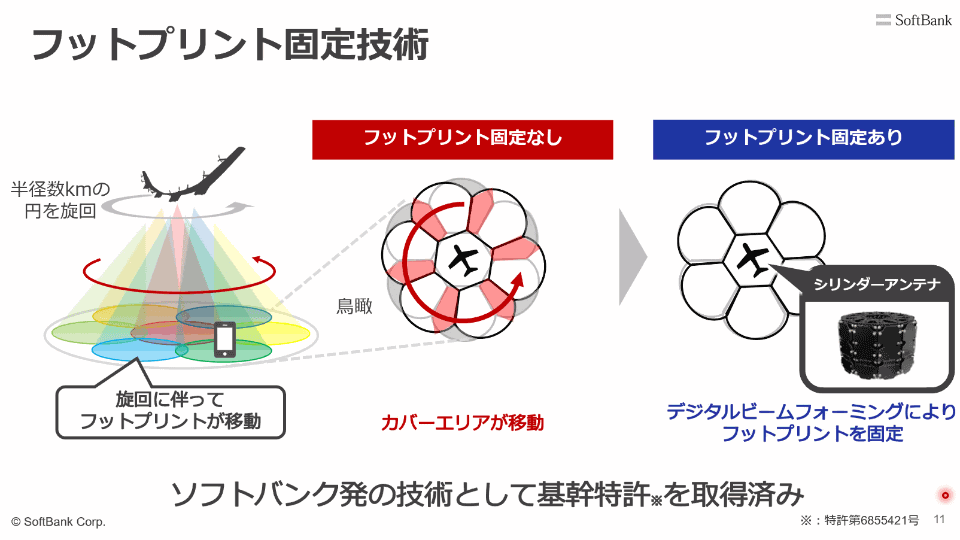 SoftBank

フットプリント固定技術

半径数kmの
円を旋回

旋回に伴って
フットプリントが移動

フットプリント固定なし

鳥瞰

カバーエリアが移動

フットプリント固定あり

シリンダーアンテナ

デジタルビームフォーミングにより
フットプリントを固定

ソフトバンク発の技術として基幹特許※を取得済み

© SoftBank Corp.

※：特許第6855421号

11